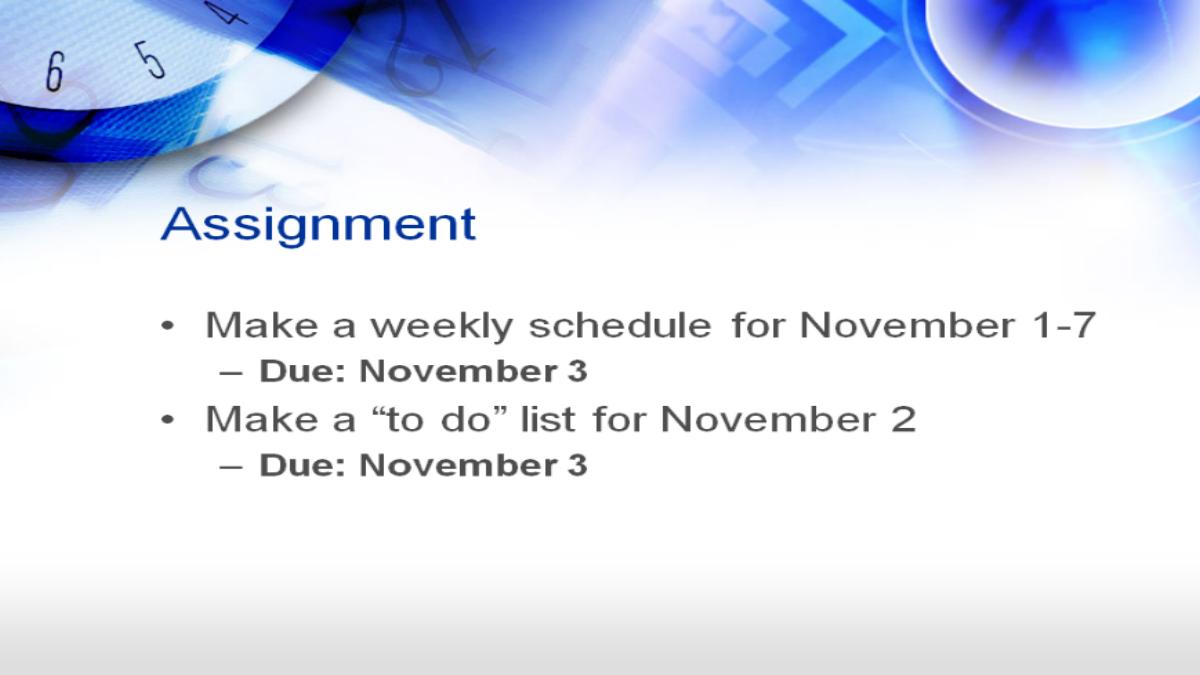 6 5 4

Assignment

• Make a weekly schedule for November 1-7
– Due: November 3
• Make a “to do” list for November 2
– Due: November 3